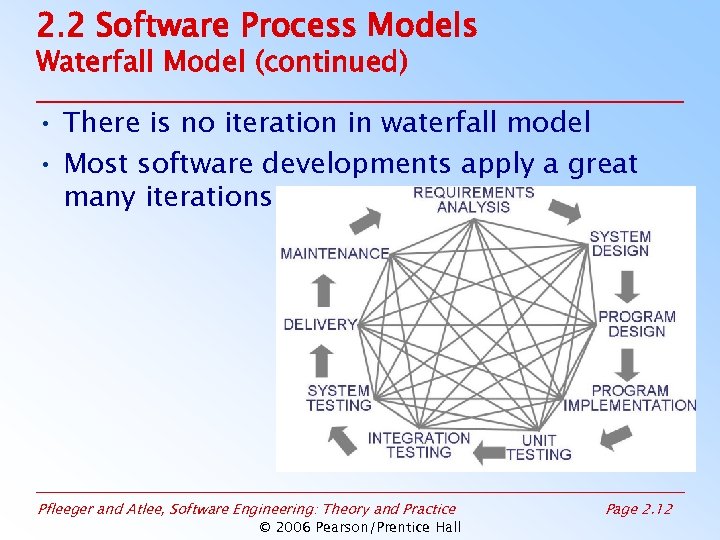 2.2 Software Process Models
Waterfall Model (continued)

• There is no iteration in waterfall model
• Most software developments apply a great many iterations

REQUIREMENTS ANALYSIS
SYSTEM DESIGN
PROGRAM DESIGN
PROGRAM IMPLEMENTATION
UNIT TESTING
INTEGRATION TESTING
SYSTEM TESTING
DELIVERY
MAINTENANCE

Pfleeger and Atlee, Software Engineering: Theory and Practice
Page 2.12
© 2006 Pearson/Prentice Hall